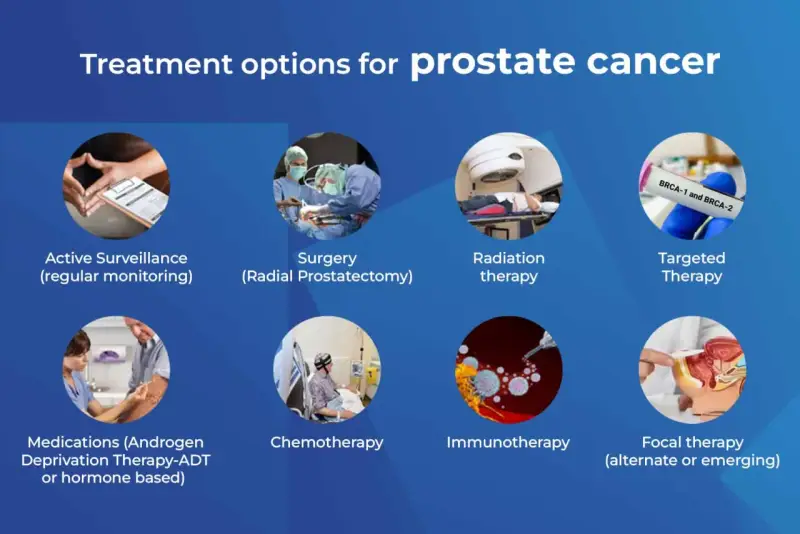 Treatment options for prostate cancer

Active Surveillance (regular monitoring)

Surgery (Radial Prostatectomy)

Radiation therapy

BRCA-1 and BRCA-2

Targeted Therapy

Medications (Androgen Deprivation Therapy-ADT or hormone based)

Chemotherapy

Immunotherapy

Focal therapy (alternate or emerging)